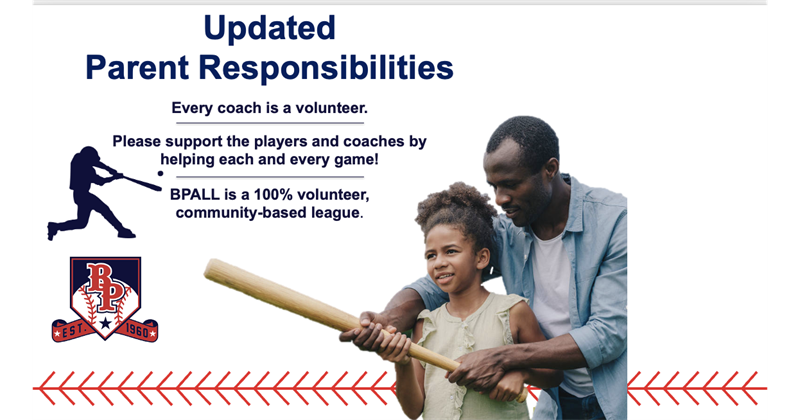 Updated
Parent Responsibilities

Every coach is a volunteer.

Please support the players and coaches by helping each and every game!

BPALL is a 100% volunteer, community-based league.

BP
EST. 1960